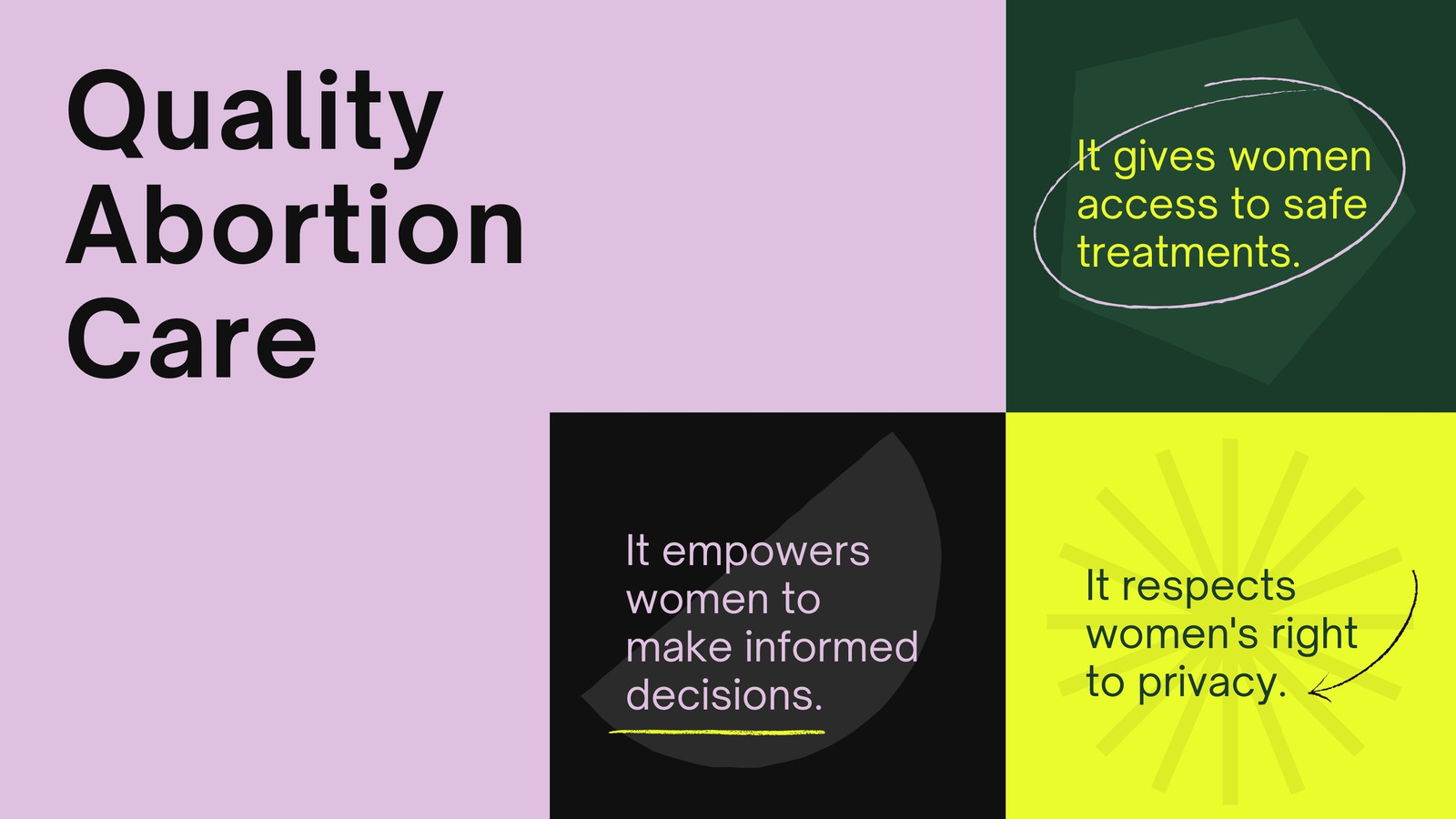 Quality Abortion Care

It gives women access to safe treatments.

It empowers women to make informed decisions.

It respects women's right to privacy.